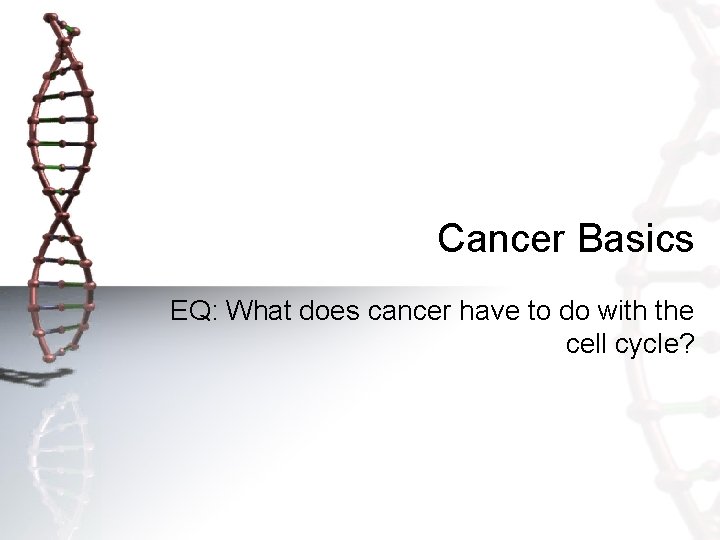 Cancer Basics

EQ: What does cancer have to do with the cell cycle?